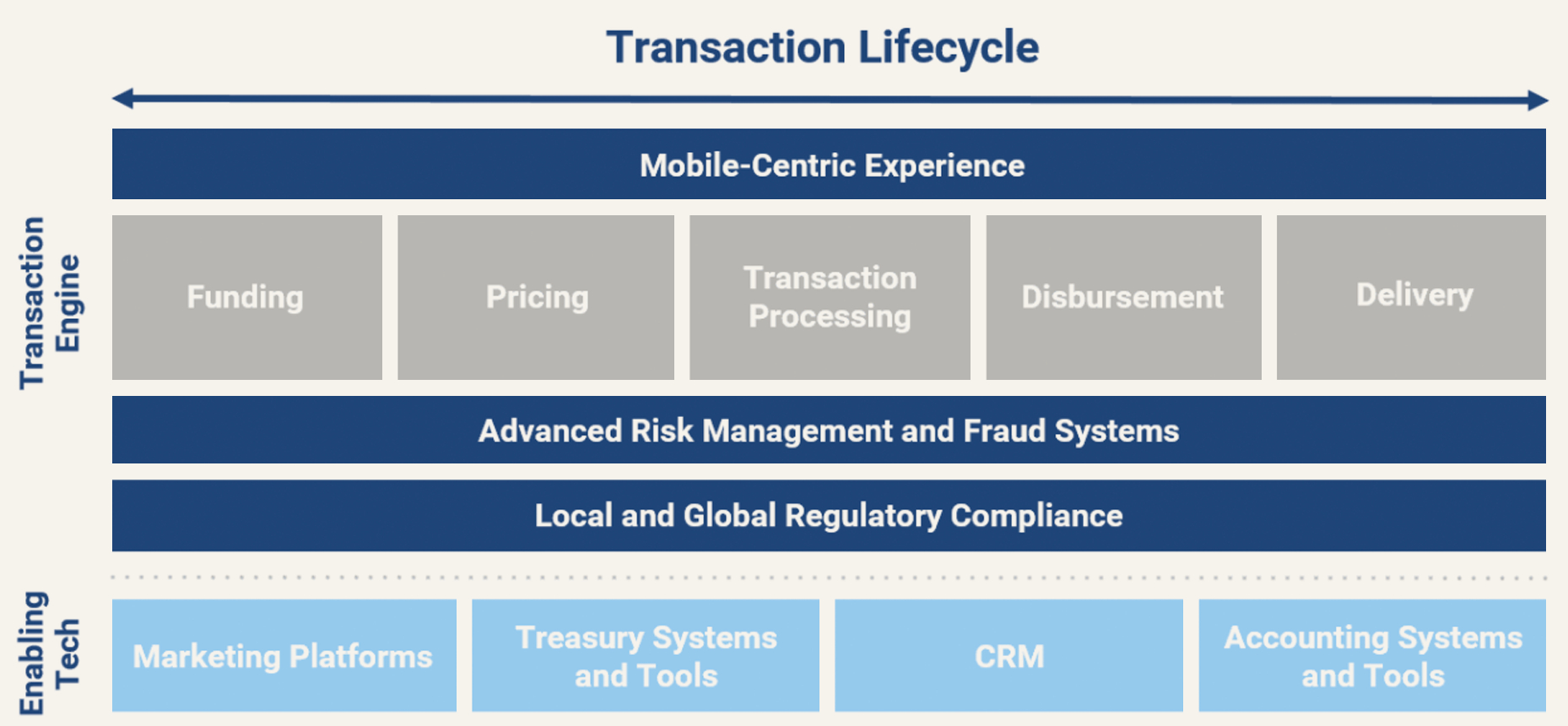 Transaction Lifecycle

Transaction Engine

Mobile-Centric Experience

Funding

Pricing

Transaction Processing

Disbursement

Delivery

Advanced Risk Management and Fraud Systems

Local and Global Regulatory Compliance

Enabling Tech

Marketing Platforms

Treasury Systems and Tools

CRM

Accounting Systems and Tools